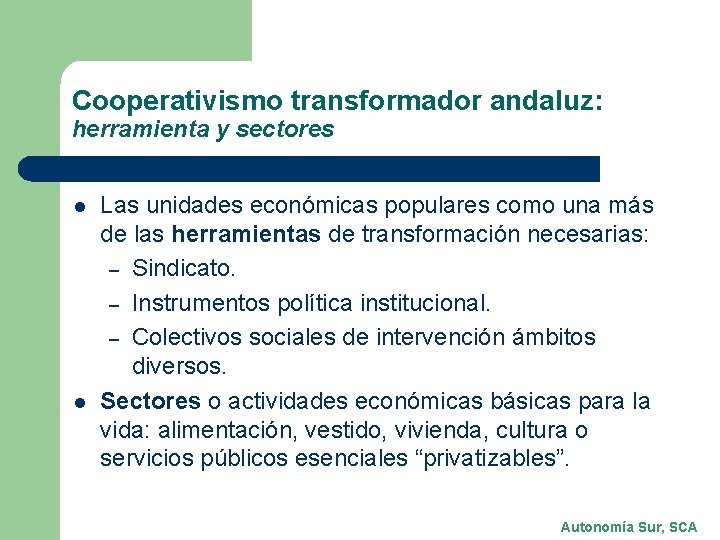 Cooperativismo transformador andaluz:
herramienta y sectores

- Las unidades económicas populares como una más de las herramientas de transformación necesarias:
  – Sindicato.
  – Instrumentos política institucional.
  – Colectivos sociales de intervención ámbitos diversos.
- Sectores o actividades económicas básicas para la vida: alimentación, vestido, vivienda, cultura o servicios públicos esenciales “privatizables”.

Autonomía Sur, SCA